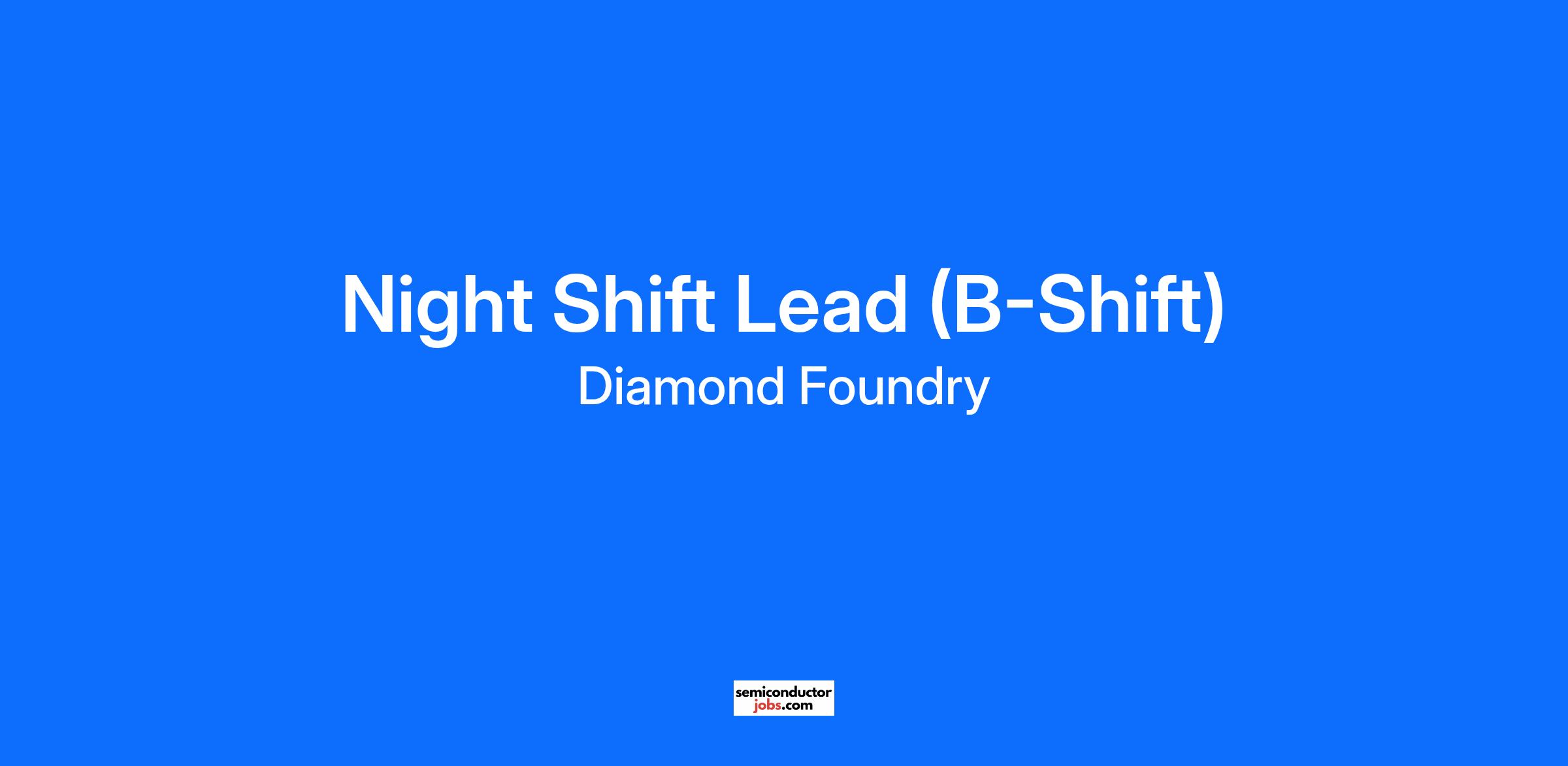 Night Shift Lead (B-Shift)
Diamond Foundry

semiconductor
jobs.com